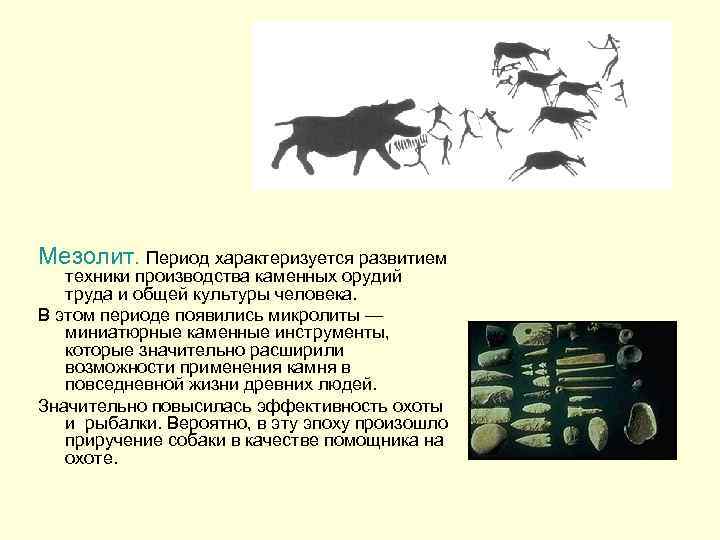 Мезолит. Период характеризуется развитием техники производства каменных орудий труда и общей культуры человека.

В этом периоде появились микролиты — миниатюрные каменные инструменты, которые значительно расширили возможности применения камня в повседневной жизни древних людей.

Значительно повысилась эффективность охоты и рыбалки. Вероятно, в эту эпоху произошло приручение собаки в качестве помощника на охоте.